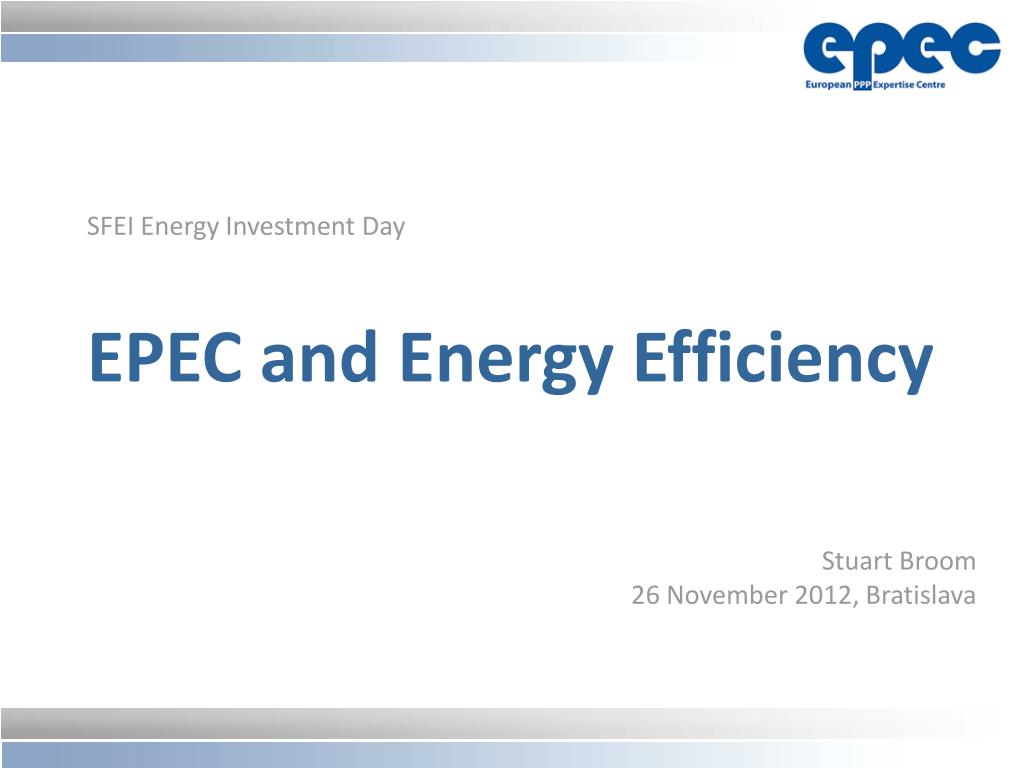 epec
European PPP Expertise Centre

SFEI Energy Investment Day

EPEC and Energy Efficiency

Stuart Broom
26 November 2012, Bratislava